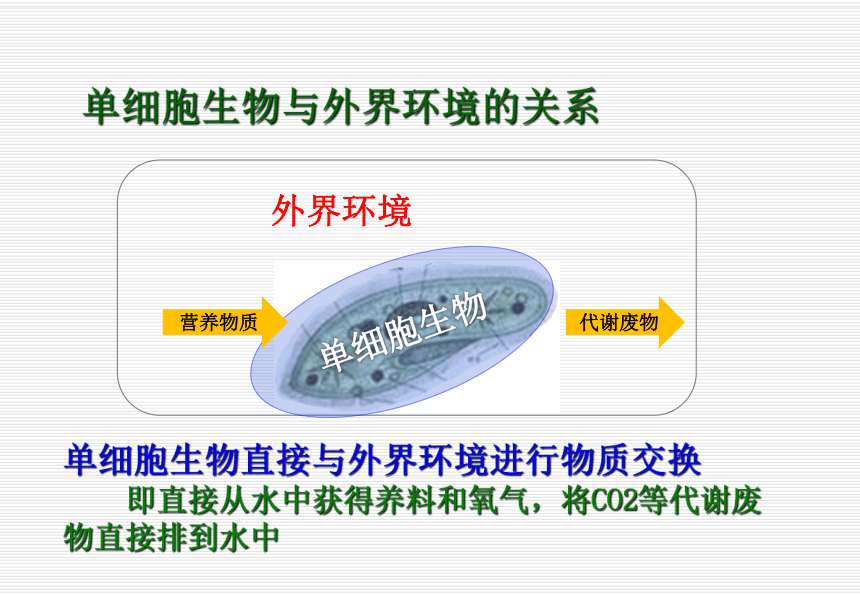 单细胞生物与外界环境的关系

外界环境

营养物质

单细胞生物

代谢废物

单细胞生物直接与外界环境进行物质交换

即直接从水中获得养料和氧气，将CO2等代谢废物直接排到水中